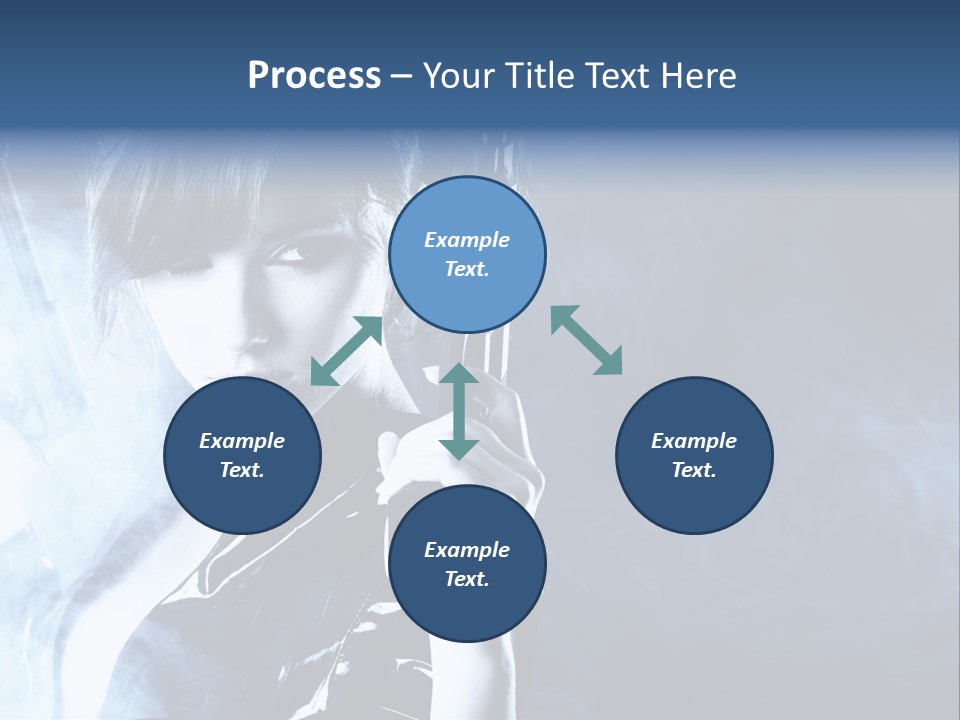 Process – Your Title Text Here

Example Text.

Example Text.

Example Text.

Example Text.